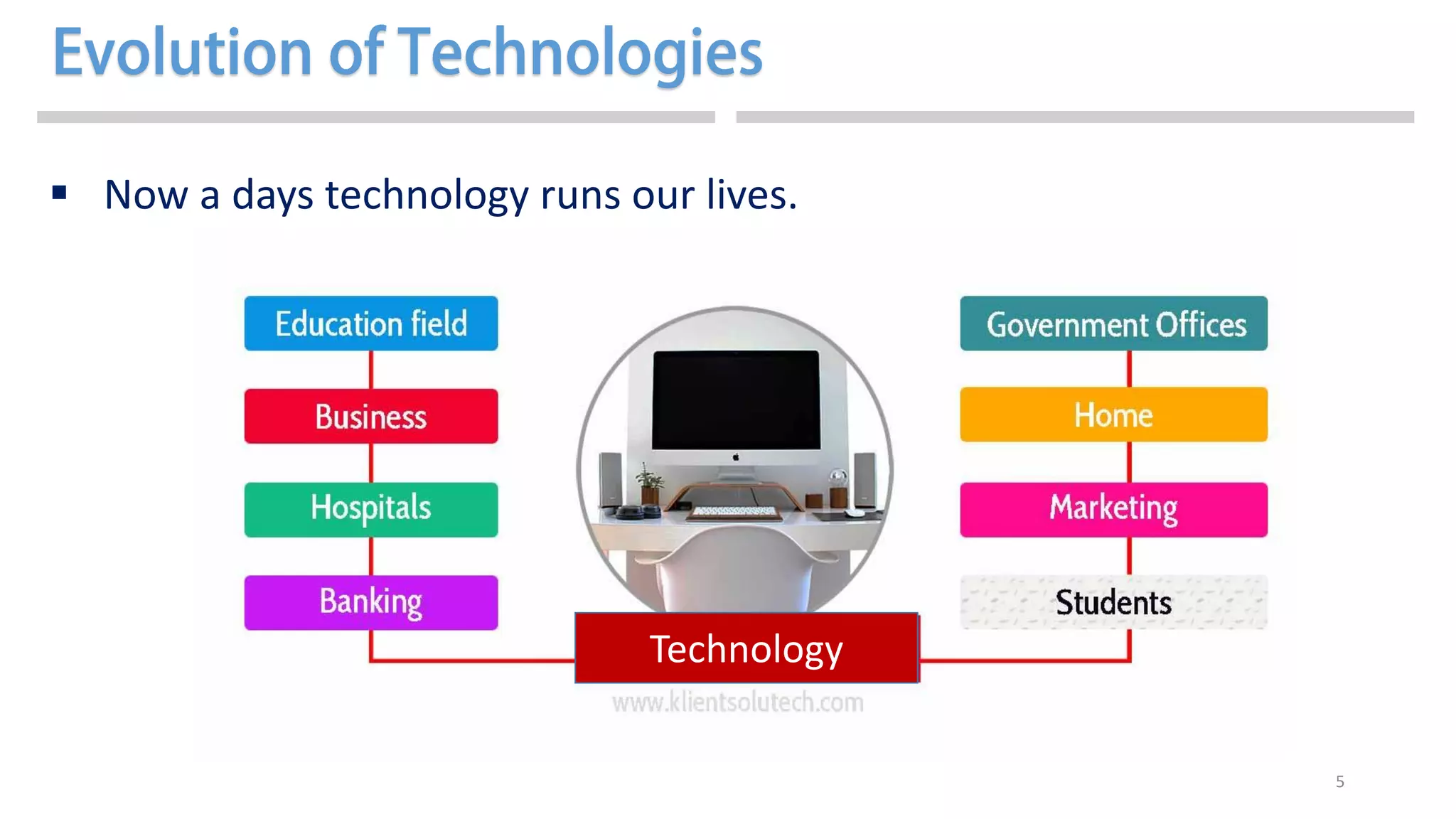 Evolution of Technologies

▪ Now a days technology runs our lives.

Education field

Business

Hospitals

Banking

Government Offices

Home

Marketing

Students

Technology

www.klientsolutech.com

5